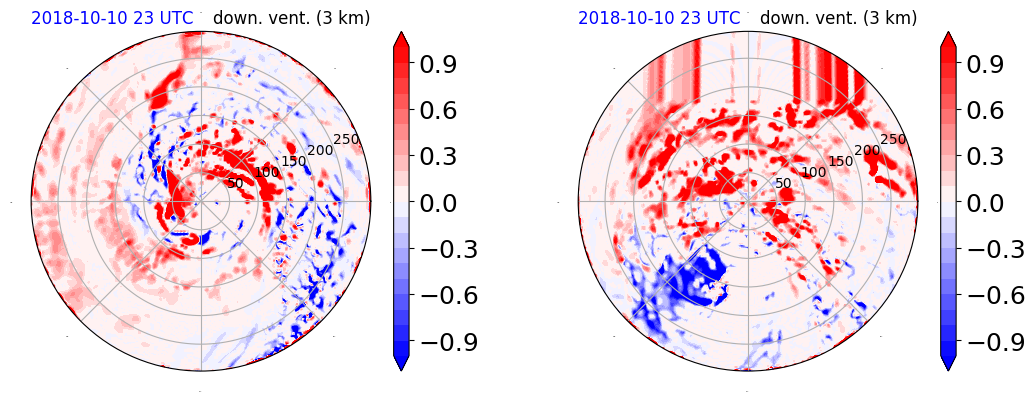 2018-10-10 23 UTC down. vent. (3 km)

50
100
150
200
250

0.9
0.6
0.3
0.0
−0.3
−0.6
−0.9

2018-10-10 23 UTC down. vent. (3 km)

50
100
150
200
250

0.9
0.6
0.3
0.0
−0.3
−0.6
−0.9